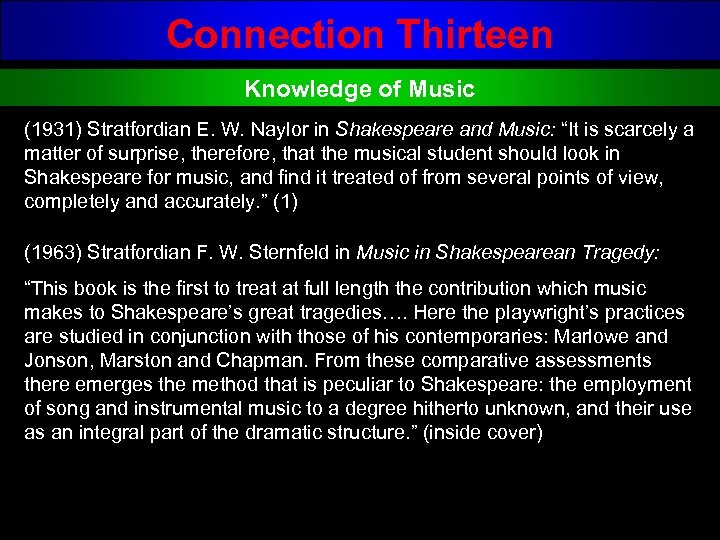 Connection Thirteen

Knowledge of Music

(1931) Stratfordian E. W. Naylor in Shakespeare and Music: “It is scarcely a matter of surprise, therefore, that the musical student should look in Shakespeare for music, and find it treated of from several points of view, completely and accurately.” (1)

(1963) Stratfordian F. W. Sternfeld in Music in Shakespearean Tragedy:

“This book is the first to treat at full length the contribution which music makes to Shakespeare’s great tragedies…. Here the playwright’s practices are studied in conjunction with those of his contemporaries: Marlowe and Jonson, Marston and Chapman. From these comparative assessments there emerges the method that is peculiar to Shakespeare: the employment of song and instrumental music to a degree hitherto unknown, and their use as an integral part of the dramatic structure.” (inside cover)